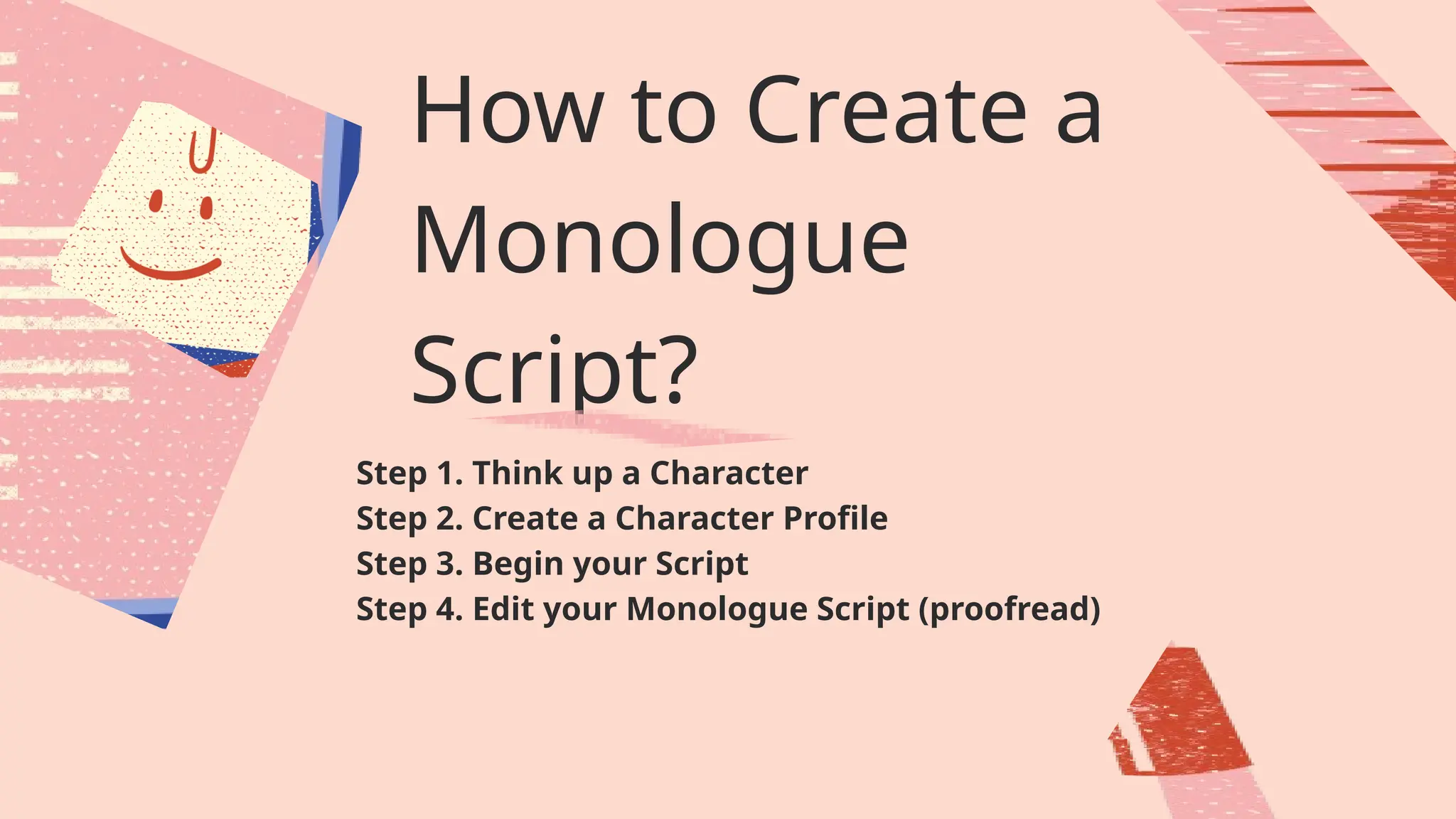 How to Create a Monologue Script?

Step 1. Think up a Character
Step 2. Create a Character Profile
Step 3. Begin your Script
Step 4. Edit your Monologue Script (proofread)